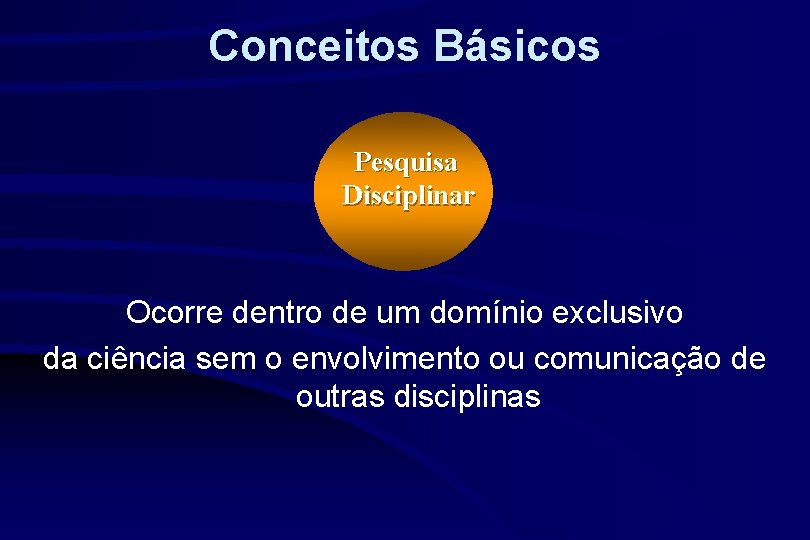 Conceitos Básicos

Pesquisa
Disciplinar

Ocorre dentro de um domínio exclusivo
da ciência sem o envolvimento ou comunicação de outras disciplinas